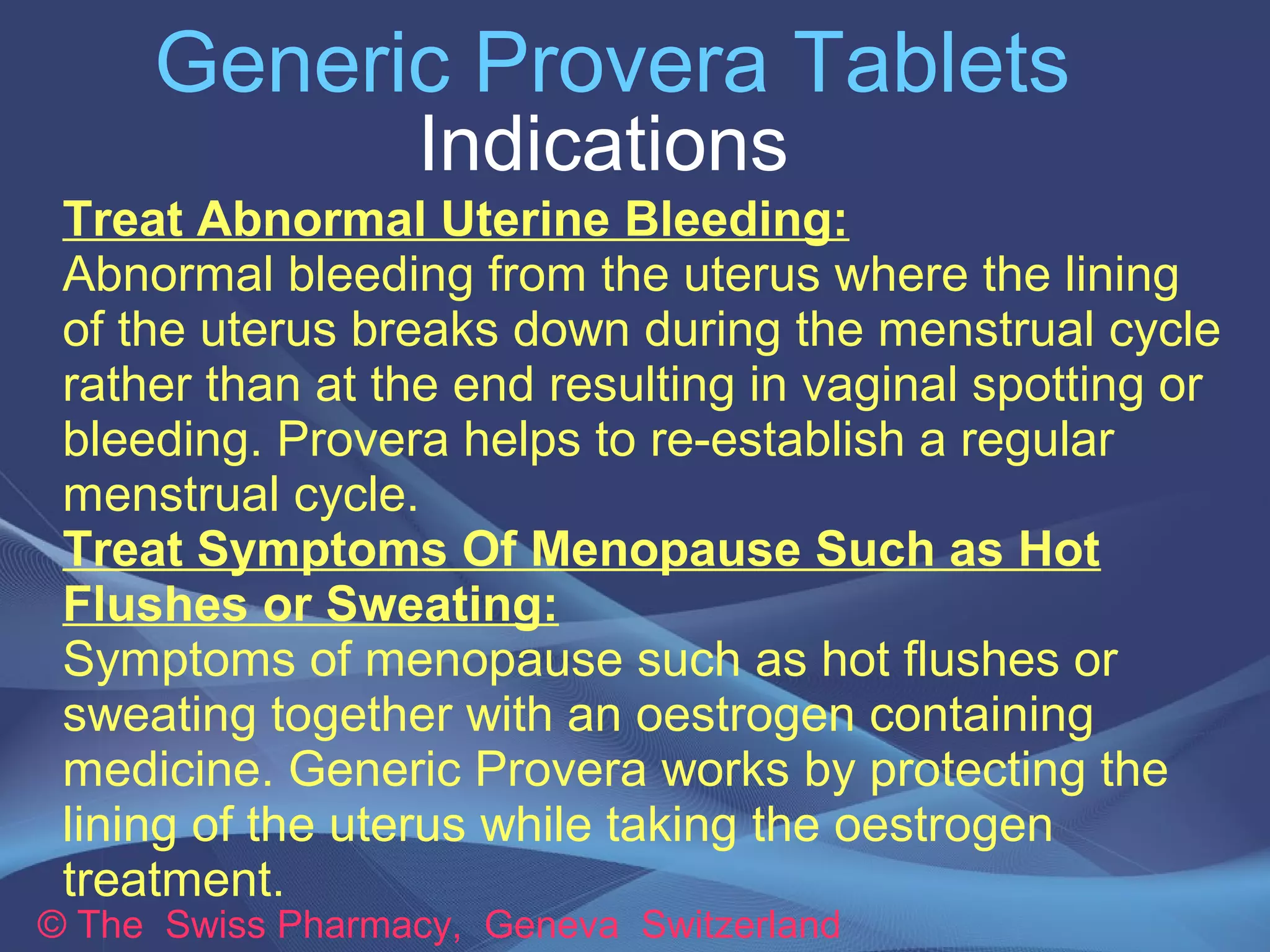 Generic Provera Tablets
Indications

Treat Abnormal Uterine Bleeding:
Abnormal bleeding from the uterus where the lining of the uterus breaks down during the menstrual cycle rather than at the end resulting in vaginal spotting or bleeding. Provera helps to re-establish a regular menstrual cycle.

Treat Symptoms Of Menopause Such as Hot Flushes or Sweating:
Symptoms of menopause such as hot flushes or sweating together with an oestrogen containing medicine. Generic Provera works by protecting the lining of the uterus while taking the oestrogen treatment.

© The Swiss Pharmacy, Geneva Switzerland